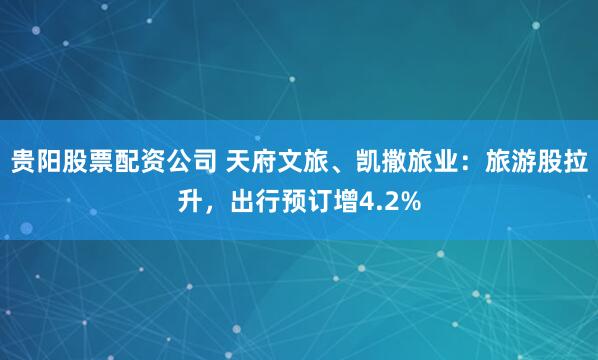 贵阳股票配资公司 天府文旅、凯撒旅业：旅游股拉升，出行预订增4.2%